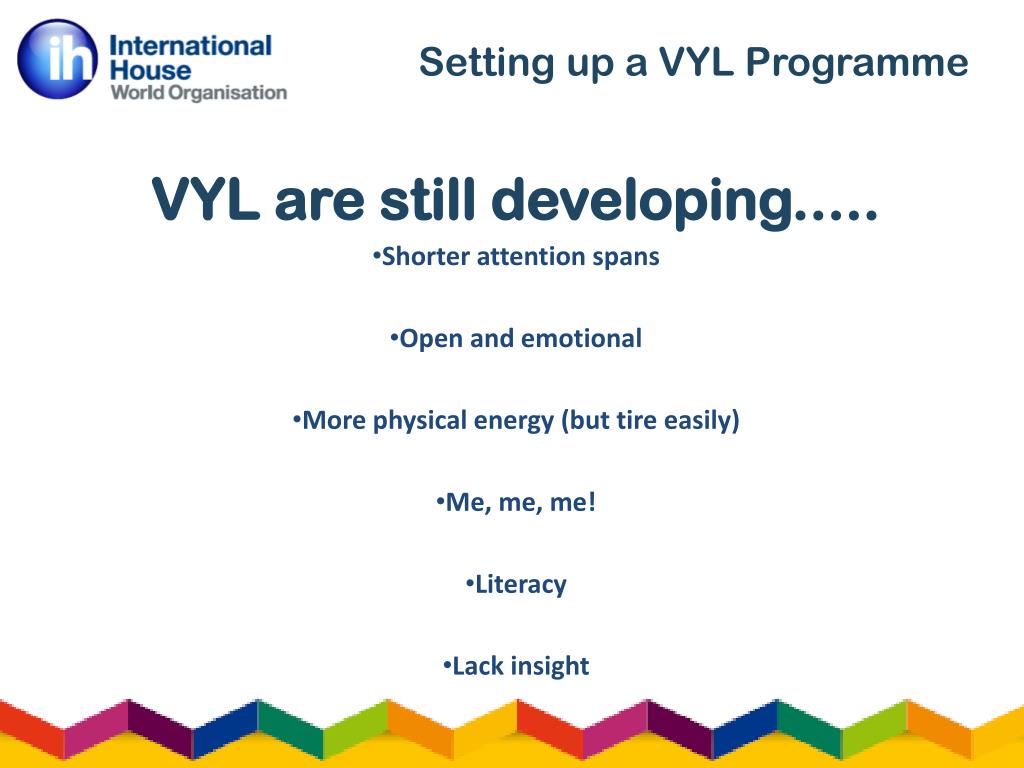 ih International House World Organisation

Setting up a VYL Programme

VYL are still developing…..

•Shorter attention spans

•Open and emotional

•More physical energy (but tire easily)

•Me, me, me!

•Literacy

•Lack insight